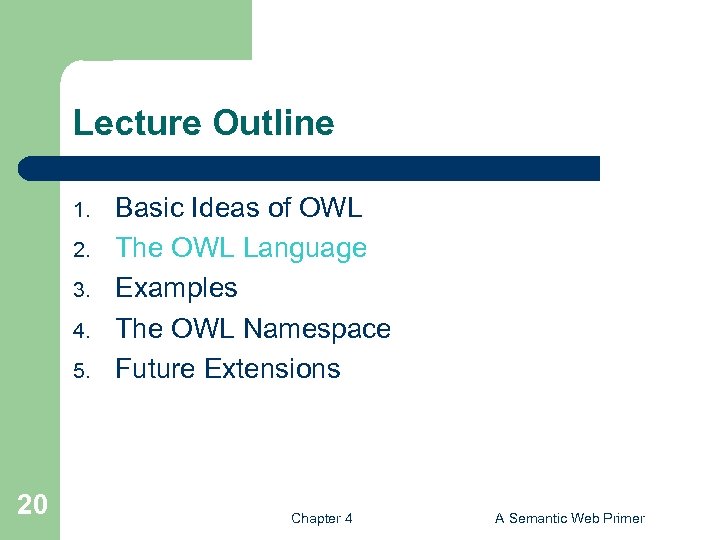 Lecture Outline

1. Basic Ideas of OWL
2. The OWL Language
3. Examples
4. The OWL Namespace
5. Future Extensions

20

Chapter 4

A Semantic Web Primer